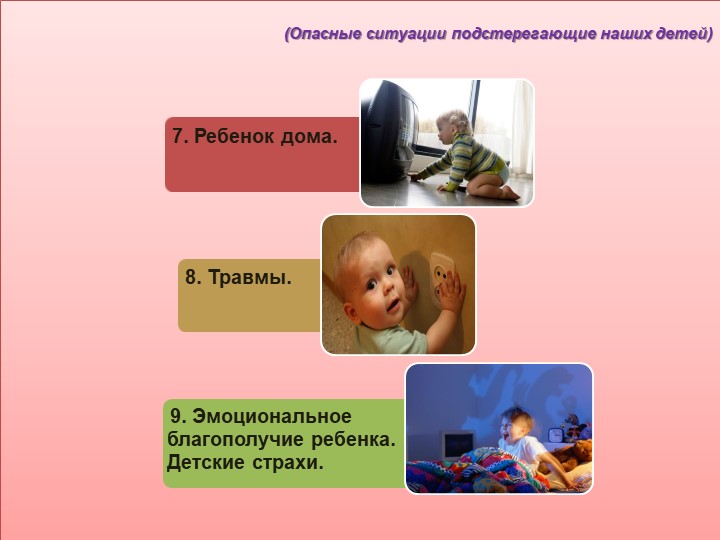 (Опасные ситуации подстерегающие наших детей)

7. Ребенок дома.

8. Травмы.

9. Эмоциональное благополучие ребенка. Детские страхи.